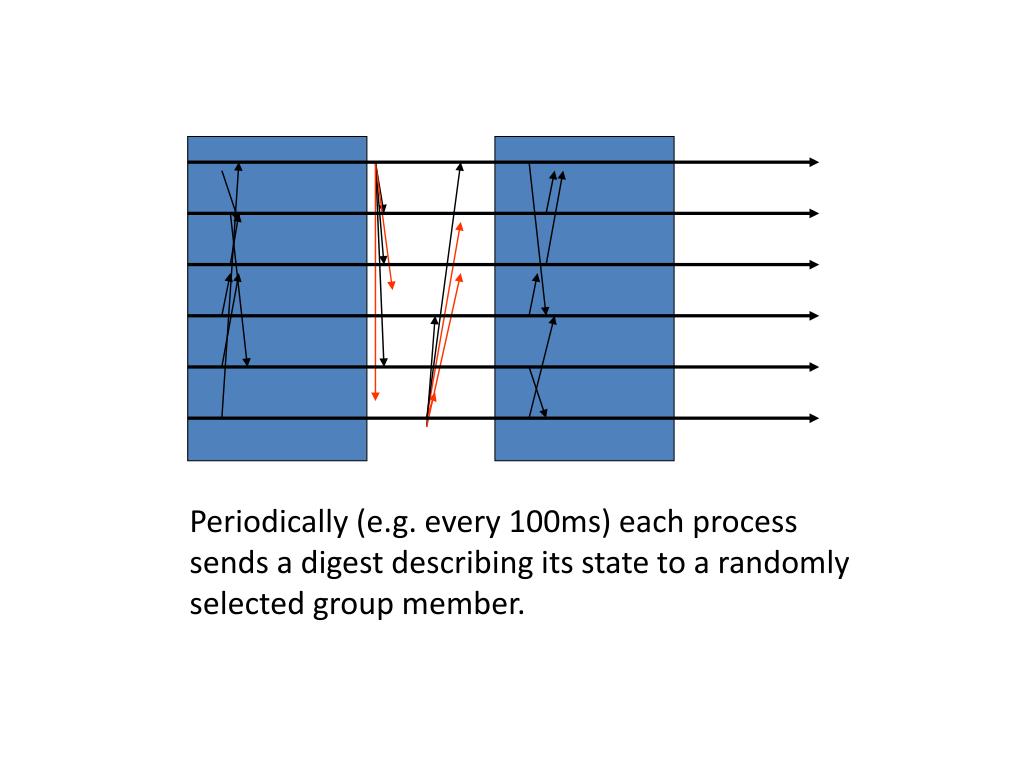 Periodically (e.g. every 100ms) each process sends a digest describing its state to a randomly selected group member.